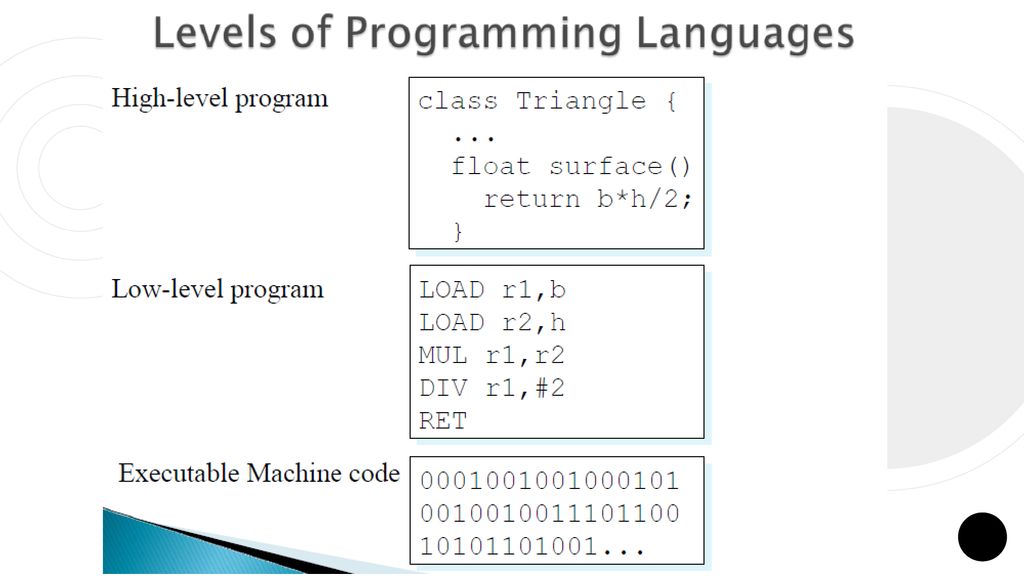 Levels of Programming Languages

High-level program

class Triangle {
  ...
  float surface()
    return b*h/2;
  }

Low-level program

LOAD r1,b
LOAD r2,h
MUL r1,r2
DIV r1,#2
RET

Executable Machine code

0001001001000101
0010010011101100
10101101001...